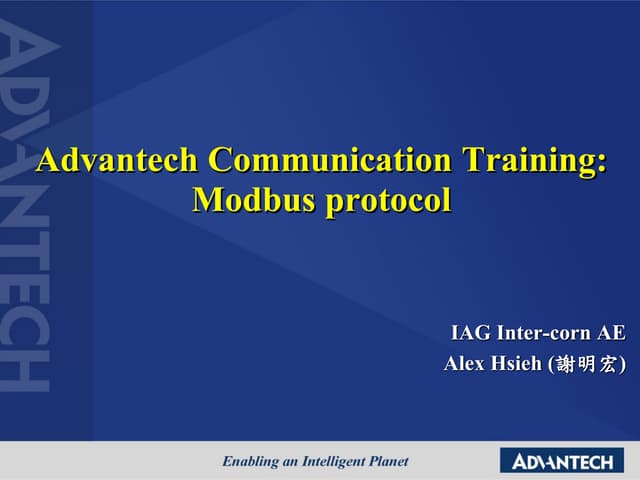 ADVANTECH

Advantech Communication Training: Modbus protocol

IAG Inter-corn AE
Alex Hsieh (謝明宏)

Enabling an Intelligent Planet

ADVANTECH